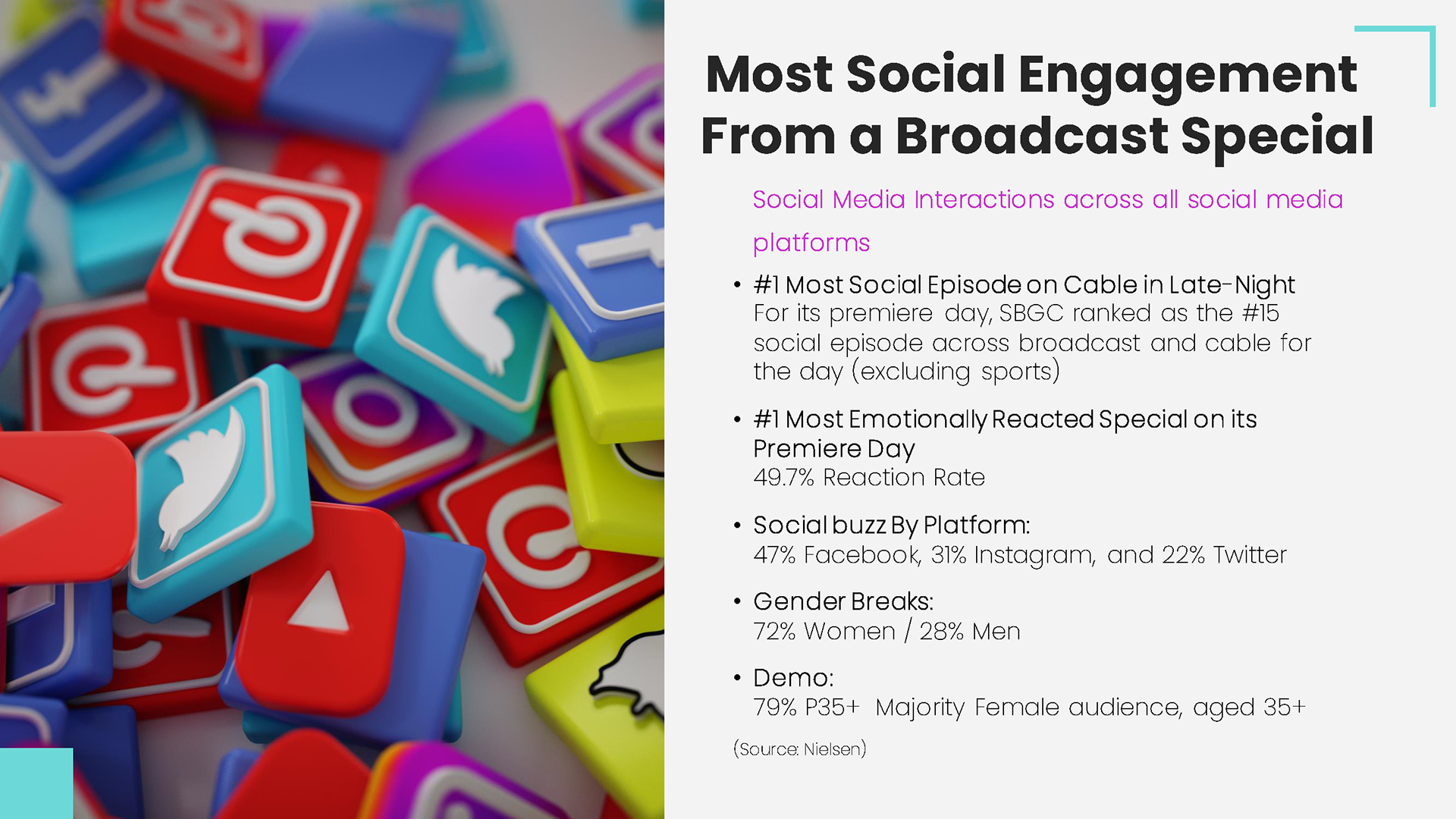 Most Social Engagement From a Broadcast Special

Social Media Interactions across all social media platforms

• #1 Most Social Episode on Cable in Late-Night
For its premiere day, SBGC ranked as the #15 social episode across broadcast and cable for the day (excluding sports)

• #1 Most Emotionally Reacted Special on its Premiere Day
49.7% Reaction Rate

• Social buzz By Platform:
47% Facebook, 31% Instagram, and 22% Twitter

• Gender Breaks:
72% Women / 28% Men

• Demo:
79% P35+ Majority Female audience, aged 35+

(Source: Nielsen)